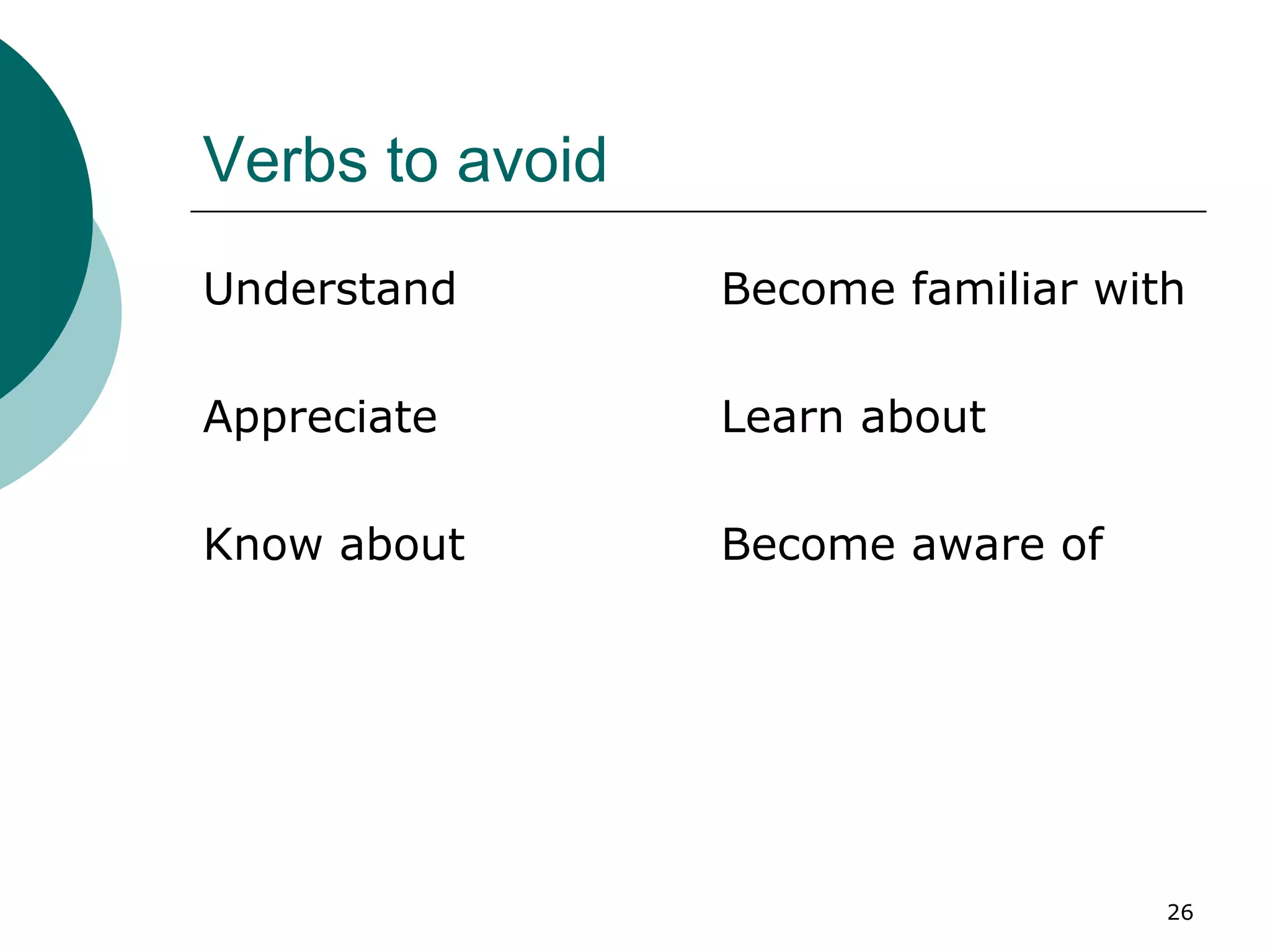 Verbs to avoid

Understand

Appreciate

Know about

Become familiar with

Learn about

Become aware of

26